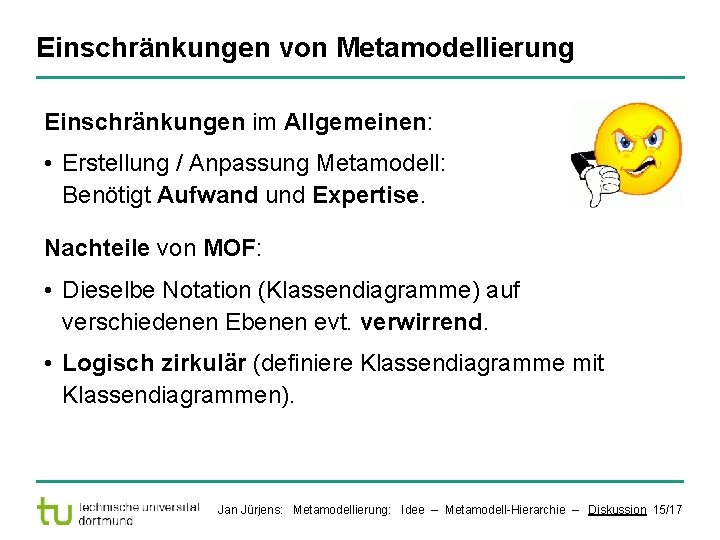 Einschränkungen von Metamodellierung

Einschränkungen im Allgemeinen:

• Erstellung / Anpassung Metamodell: Benötigt Aufwand und Expertise.

Nachteile von MOF:

• Dieselbe Notation (Klassendiagramme) auf verschiedenen Ebenen evt. verwirrend.

• Logisch zirkulär (definiere Klassendiagramme mit Klassendiagrammen).

tu technische universität dortmund

Jan Jürjens: Metamodellierung: Idee – Metamodell-Hierarchie – Diskussion 15/17